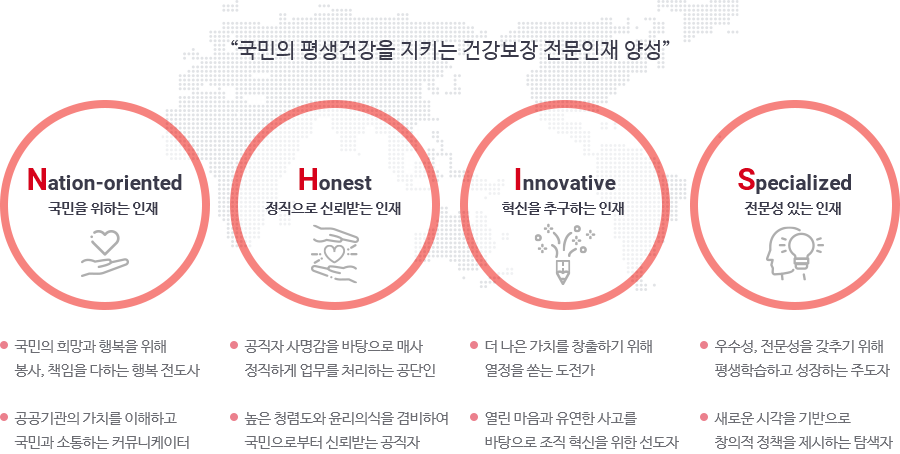 “국민의 평생건강을 지키는 건강보장 전문인재 양성”

Nation-oriented
국민을 위하는 인재

Honest
정직으로 신뢰받는 인재

Innovative
혁신을 추구하는 인재

Specialized
전문성 있는 인재

국민의 희망과 행복을 위해 봉사, 책임을 다하는 행복 전도사

공공기관의 가치를 이해하고 국민과 소통하는 커뮤니케이터

공직자 사명감을 바탕으로 매사 정직하게 업무를 처리하는 공단인

높은 청렴도와 윤리의식을 겸비하여 국민으로부터 신뢰받는 공직자

더 나은 가치를 창출하기 위해 열정을 쏟는 도전가

열린 마음과 유연한 사고를 바탕으로 조직 혁신을 위한 선도자

우수성, 전문성을 갖추기 위해 평생학습하고 성장하는 주도자

새로운 시각을 기반으로 창의적 정책을 제시하는 탐색자